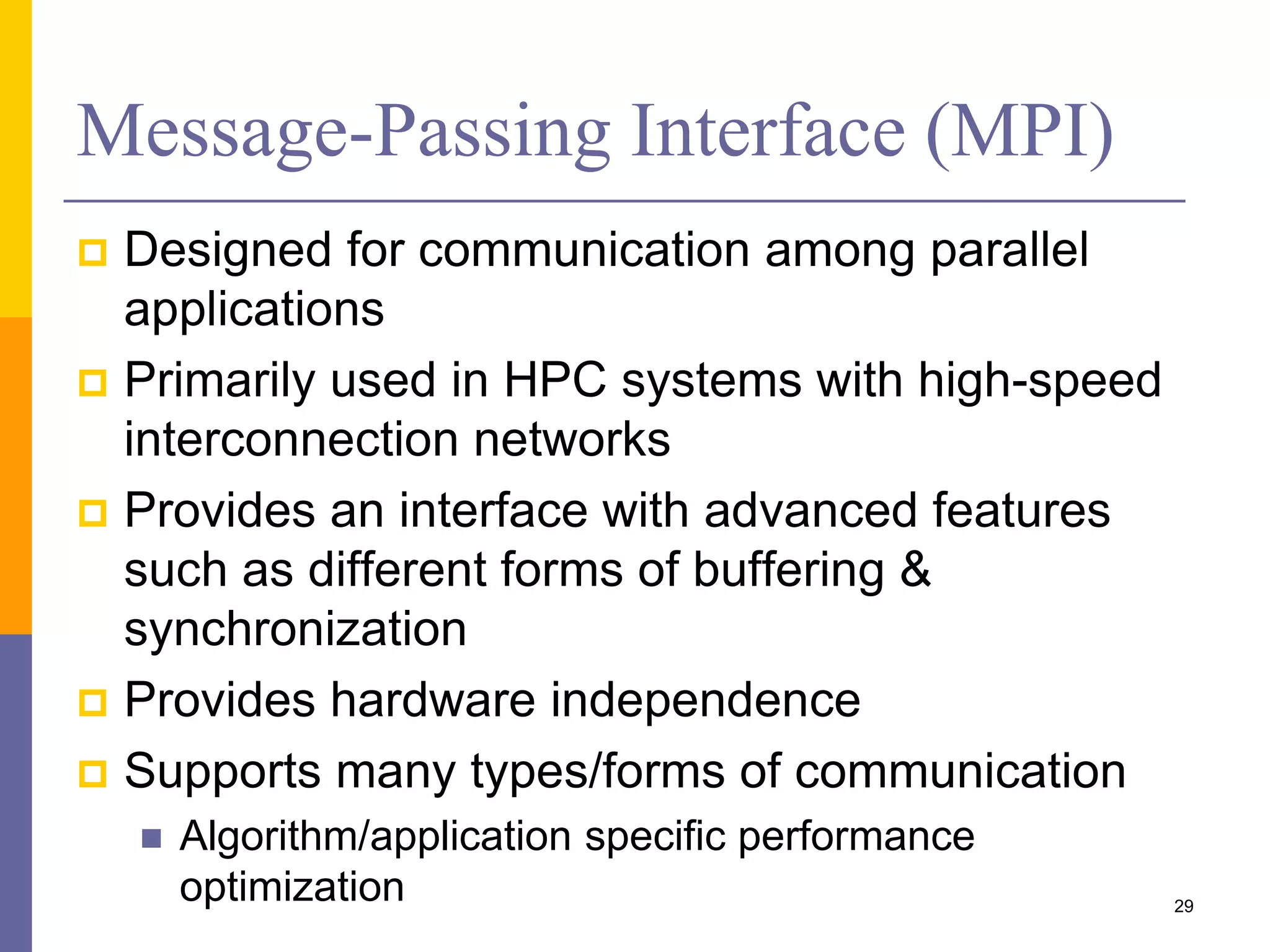 Message-Passing Interface (MPI)

Designed for communication among parallel applications

Primarily used in HPC systems with high-speed interconnection networks

Provides an interface with advanced features such as different forms of buffering & synchronization

Provides hardware independence

Supports many types/forms of communication

Algorithm/application specific performance optimization

29